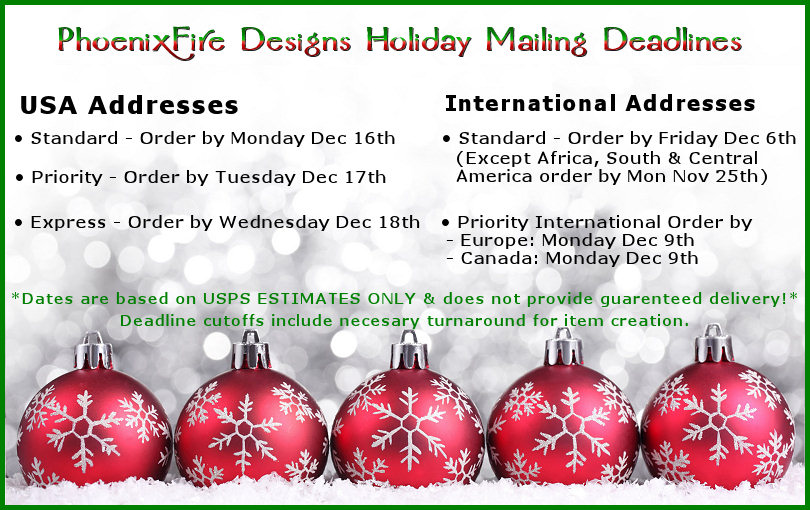 PhoenixFire Designs Holiday Mailing Deadlines

USA Addresses

• Standard - Order by Monday Dec 16th

• Priority - Order by Tuesday Dec 17th

• Express - Order by Wednesday Dec 18th

International Addresses

• Standard - Order by Friday Dec 6th (Except Africa, South & Central America order by Mon Nov 25th)

• Priority International Order by
- Europe: Monday Dec 9th
- Canada: Monday Dec 9th

*Dates are based on USPS ESTIMATES ONLY & does not provide guarenteed delivery!*
Deadline cutoffs include necesary turnaround for item creation.